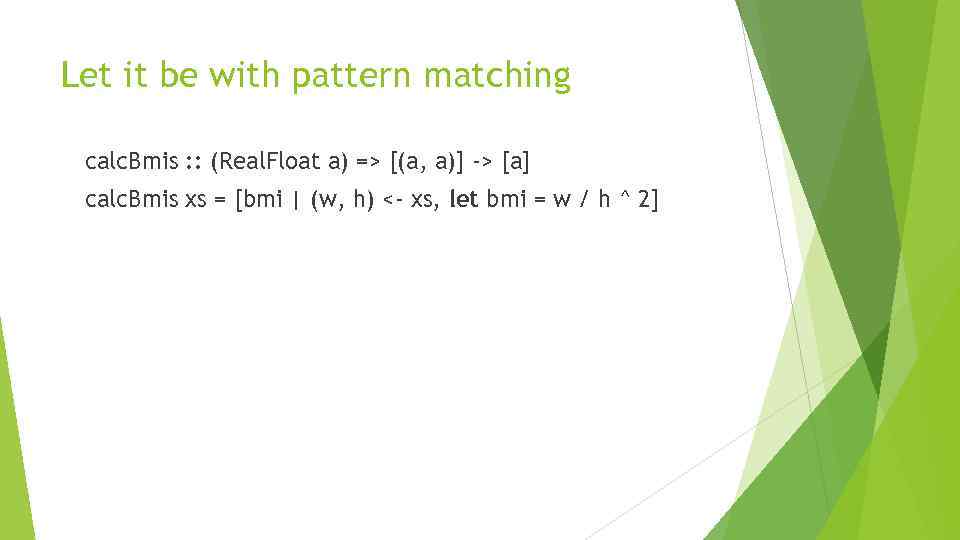 Let it be with pattern matching

calcBmis :: (RealFloat a) => [(a, a)] -> [a]
calcBmis xs = [bmi | (w, h) <- xs, let bmi = w / h ^ 2]